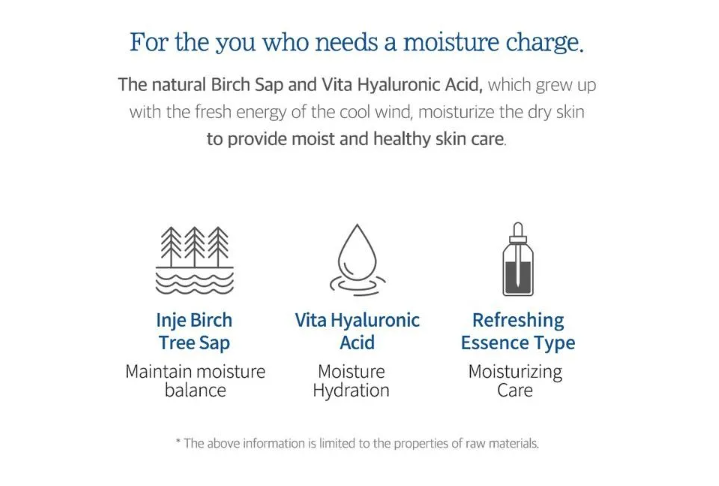 For the you who needs a moisture charge.

The natural Birch Sap and Vita Hyaluronic Acid, which grew up with the fresh energy of the cool wind, moisturize the dry skin to provide moist and healthy skin care.

Inje Birch Tree Sap
Maintain moisture balance

Vita Hyaluronic Acid
Moisture Hydration

Refreshing Essence Type
Moisturizing Care

* The above information is limited to the properties of raw materials.